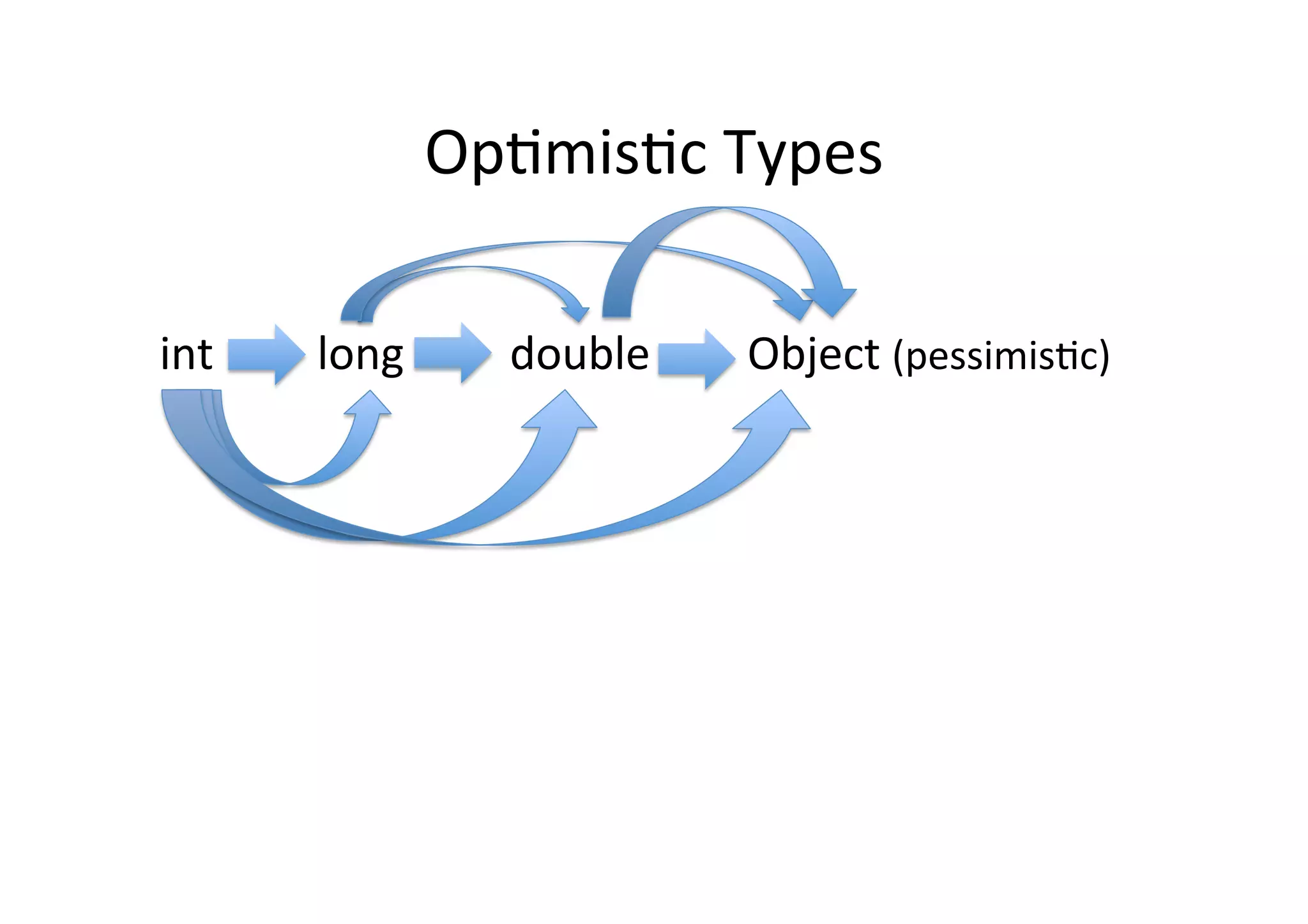 Optimistic Types

int long double Object (pessimistic)